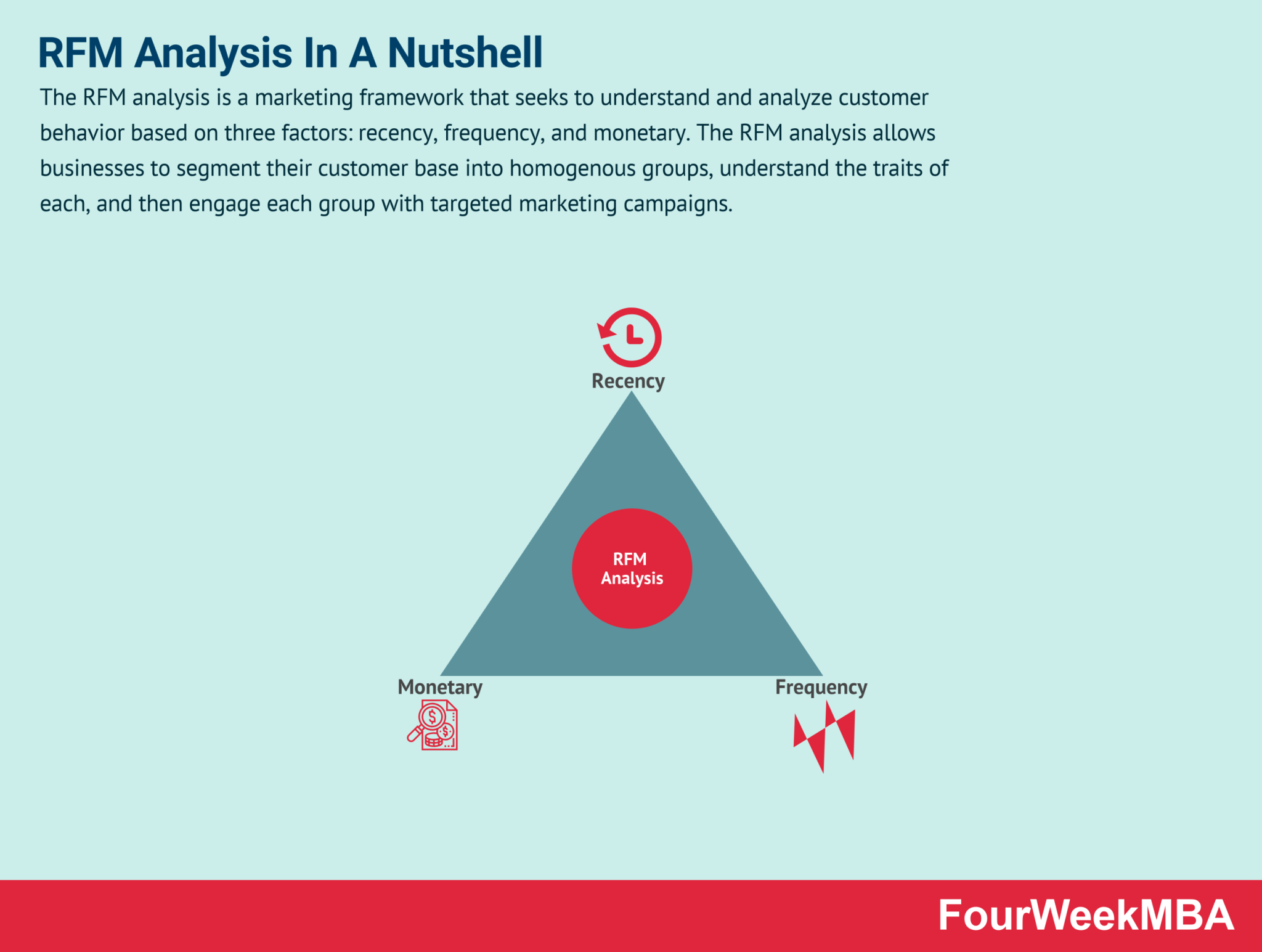 RFM Analysis In A Nutshell

The RFM analysis is a marketing framework that seeks to understand and analyze customer behavior based on three factors: recency, frequency, and monetary. The RFM analysis allows businesses to segment their customer base into homogenous groups, understand the traits of each, and then engage each group with targeted marketing campaigns.

Recency

RFM Analysis

Monetary

Frequency

FourWeekMBA